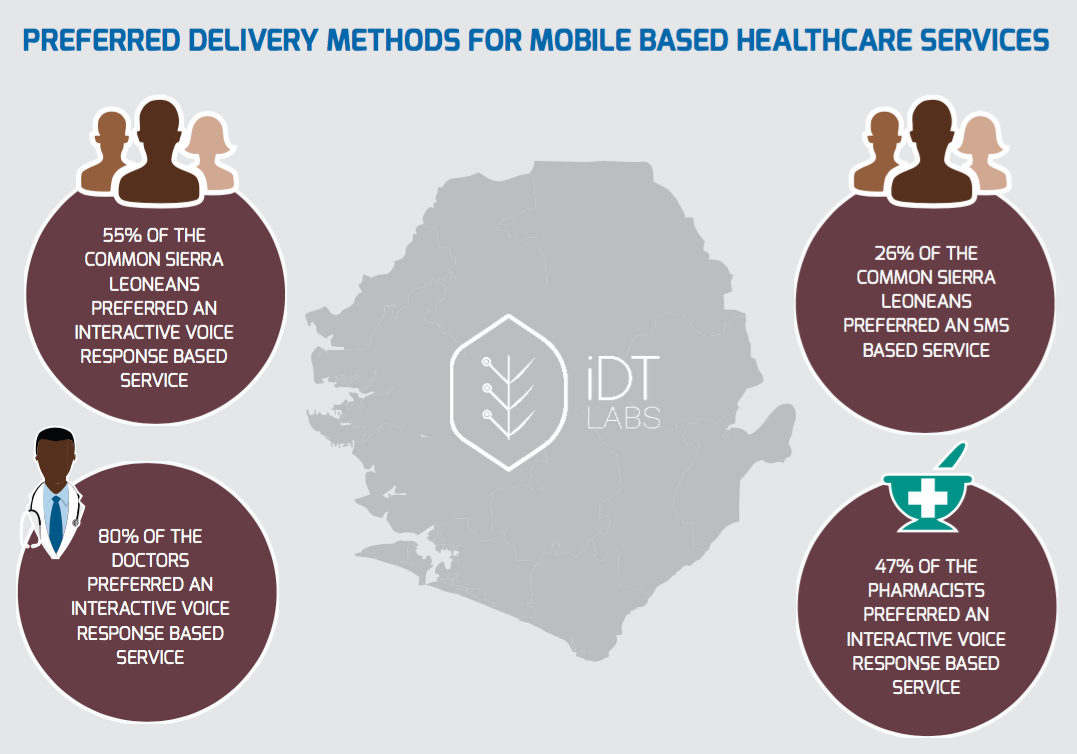 PREFERRED DELIVERY METHODS FOR MOBILE BASED HEALTHCARE SERVICES

55% OF THE COMMON SIERRA LEONEANS PREFERRED AN INTERACTIVE VOICE RESPONSE BASED SERVICE

iDT LABS

26% OF THE COMMON SIERRA LEONEANS PREFERRED AN SMS BASED SERVICE

80% OF THE DOCTORS PREFERRED AN INTERACTIVE VOICE RESPONSE BASED SERVICE

47% OF THE PHARMACISTS PREFERRED AN INTERACTIVE VOICE RESPONSE BASED SERVICE